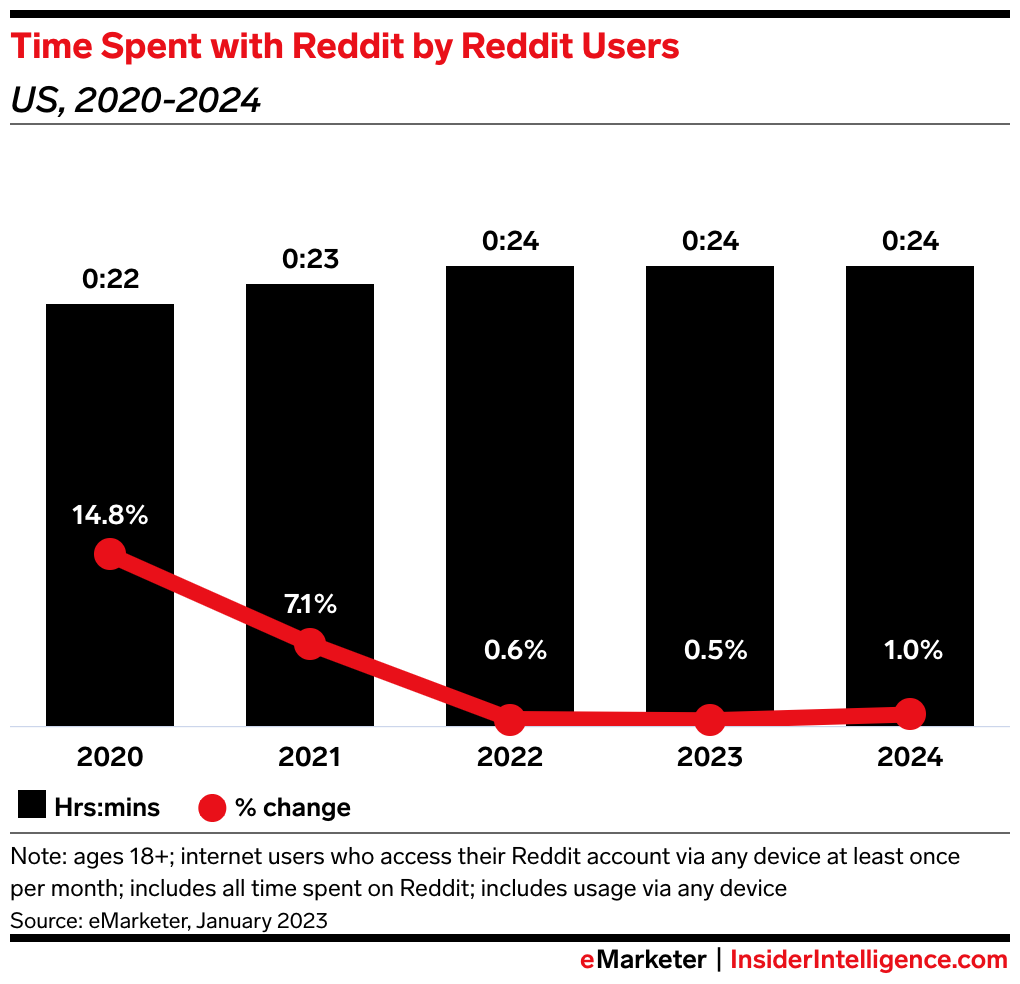 Time Spent with Reddit by Reddit Users
US, 2020-2024

0:22
0:23
0:24
0:24
0:24

14.8%
7.1%
0.6%
0.5%
1.0%

2020
2021
2022
2023
2024

Hrs:mins
% change

Note: ages 18+; internet users who access their Reddit account via any device at least once per month; includes all time spent on Reddit; includes usage via any device
Source: eMarketer, January 2023

eMarketer | InsiderIntelligence.com